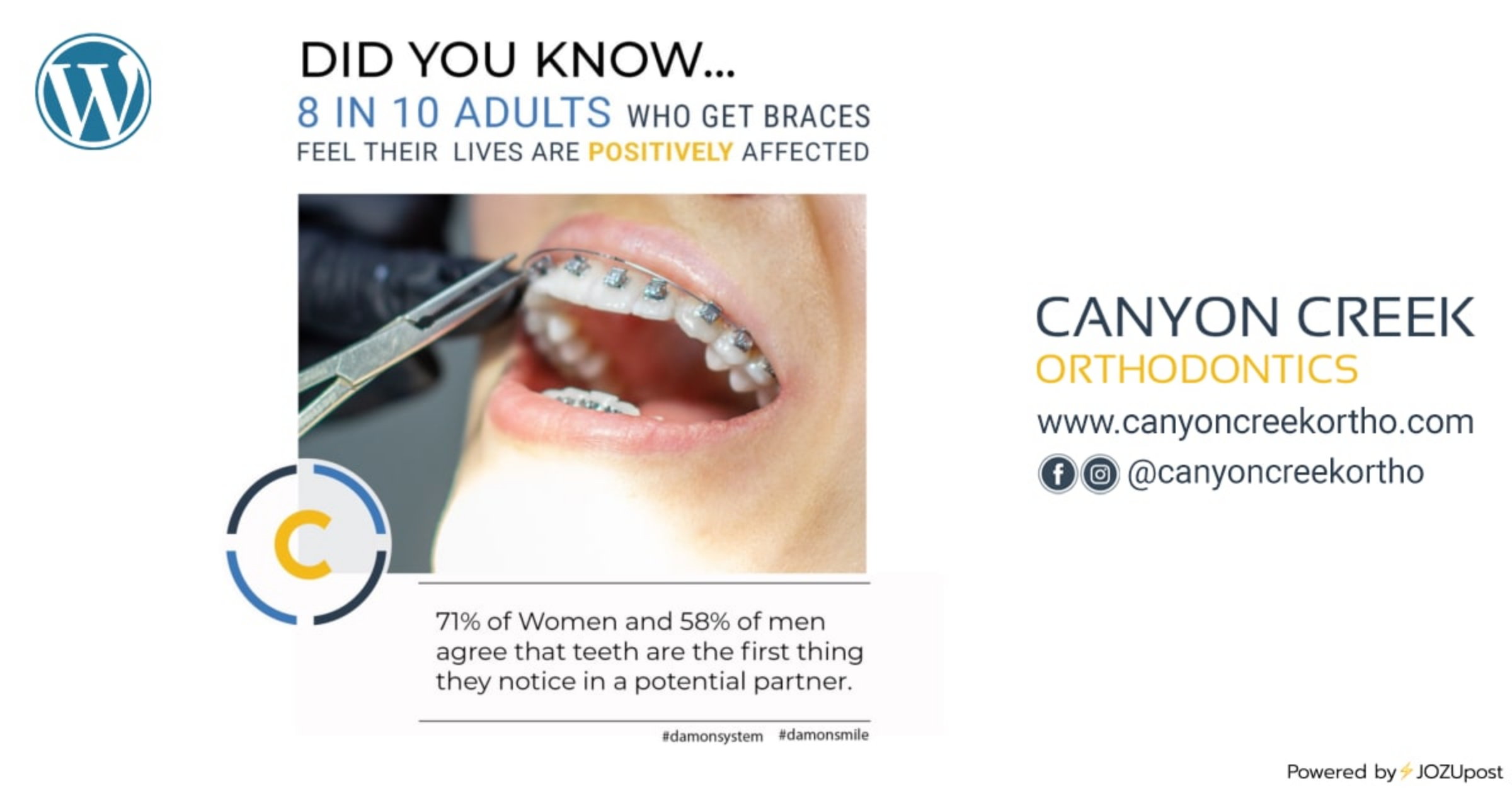 DID YOU KNOW...

8 IN 10 ADULTS WHO GET BRACES FEEL THEIR LIVES ARE POSITIVELY AFFECTED

C

71% of Women and 58% of men agree that teeth are the first thing they notice in a potential partner.

#damonsystem #damonsmile

CANYON CREEK
ORTHODONTICS
www.canyoncreekortho.com
@canyoncreekortho

Powered by JOZUpost